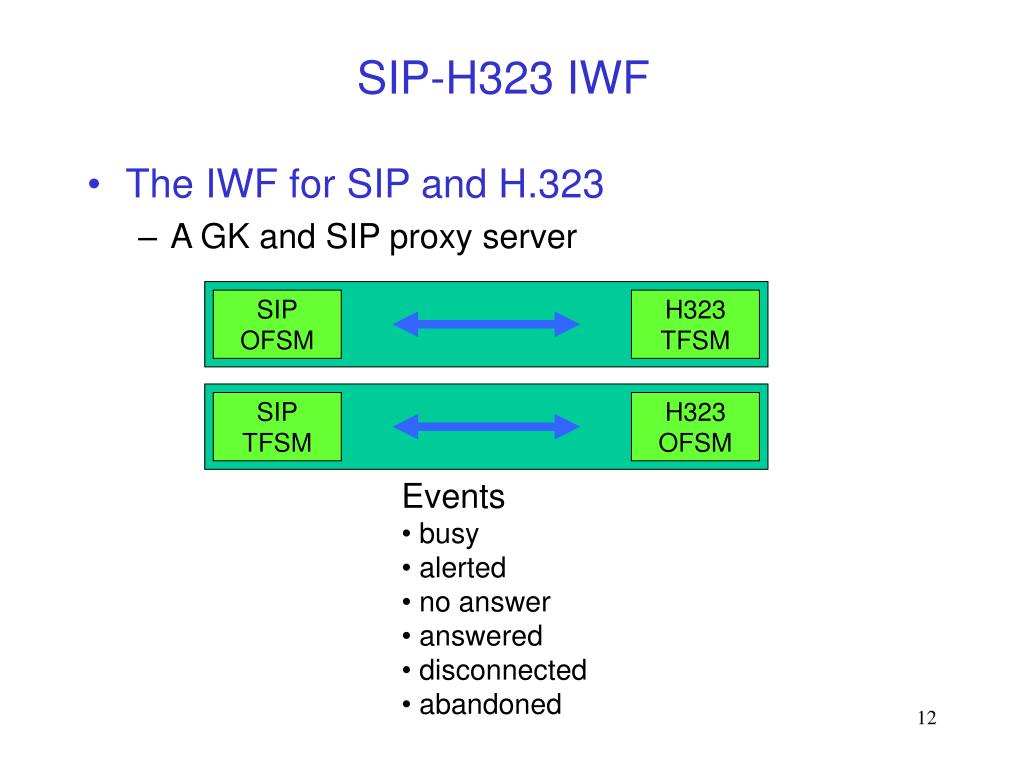 SIP-H323 IWF

• The IWF for SIP and H.323
– A GK and SIP proxy server

SIP OFSM

H323 TFSM

SIP TFSM

H323 OFSM

Events
• busy
• alerted
• no answer
• answered
• disconnected
• abandoned

12